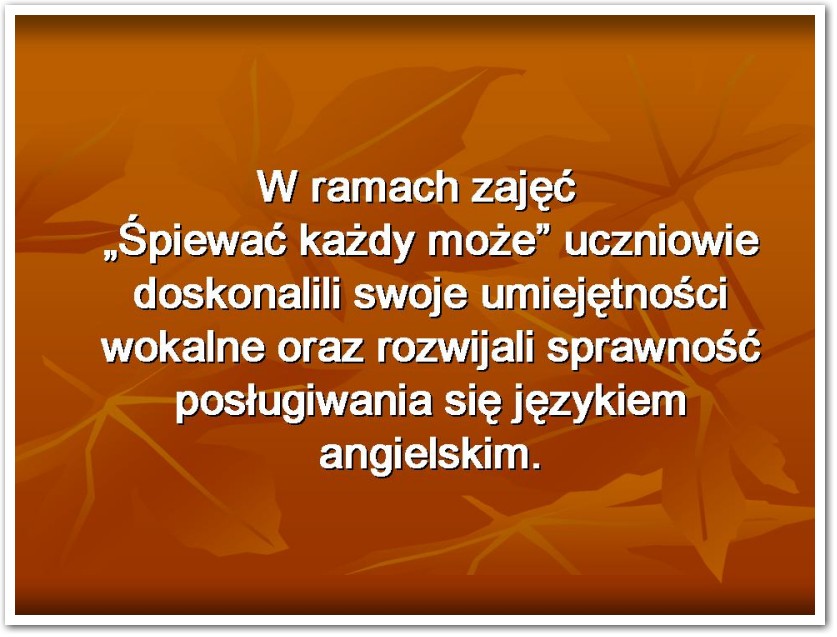 W ramach zajęć „Śpiewać każdy może” uczniowie doskonalili swoje umiejętności wokalne oraz rozwijali sprawność posługiwania się językiem angielskim.